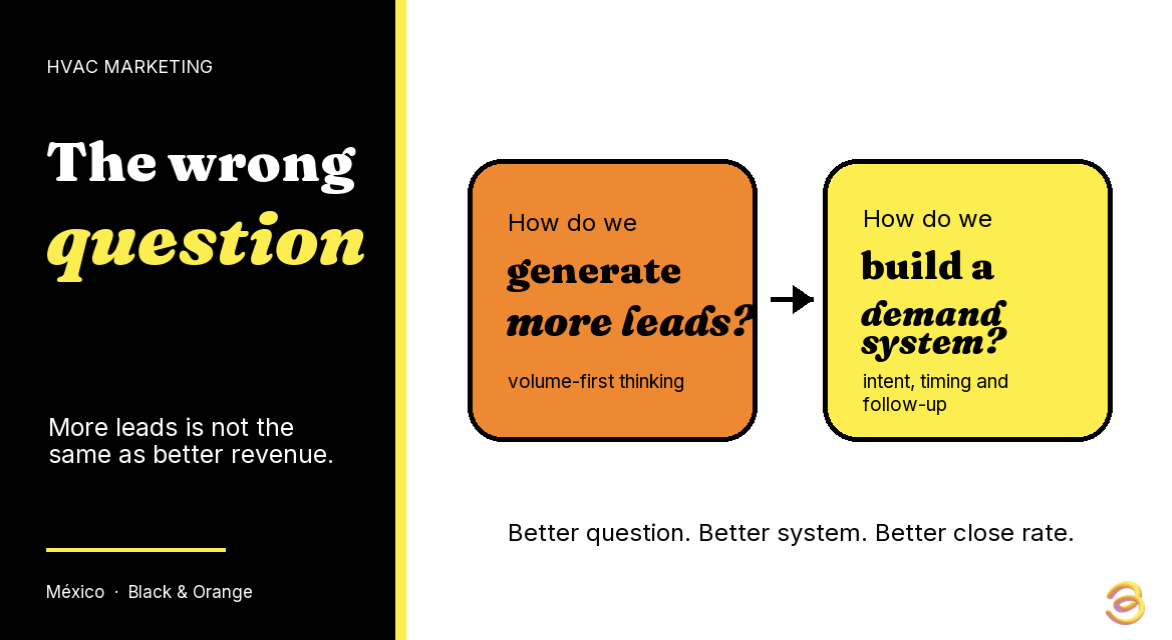 HVAC MARKETING

The wrong question

More leads is not the same as better revenue.

México · Black & Orange

How do we generate more leads?

volume-first thinking

How do we build a demand system?

intent, timing and follow-up

Better question. Better system. Better close rate.